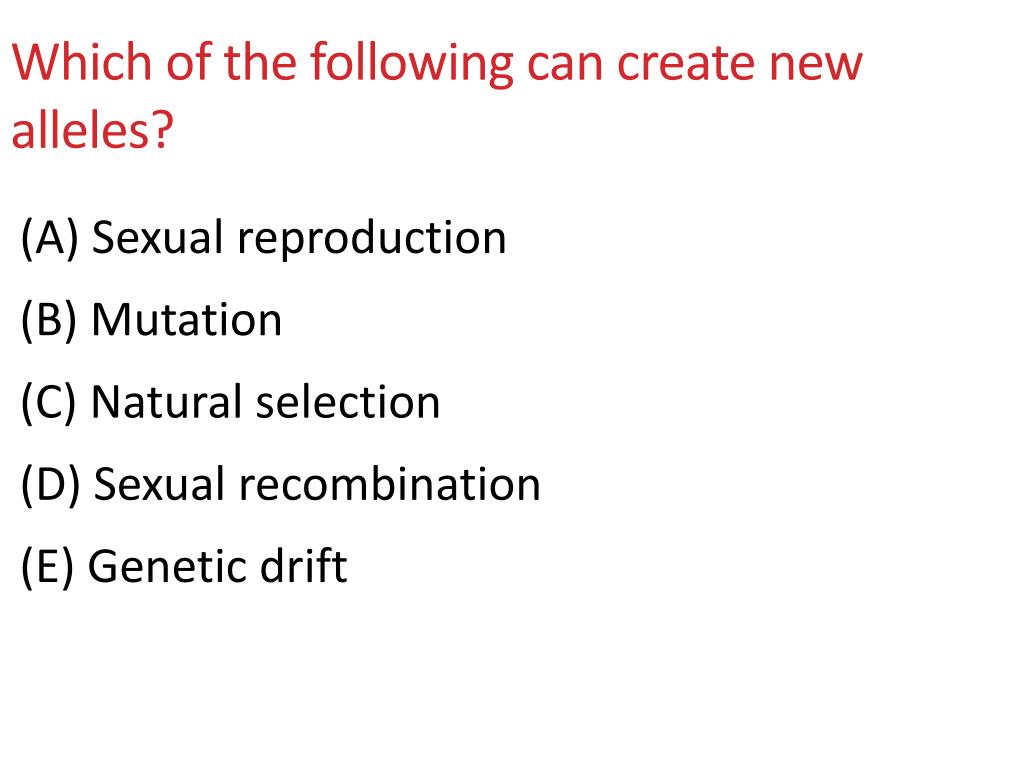 Which of the following can create new alleles?

(A) Sexual reproduction

(B) Mutation

(C) Natural selection

(D) Sexual recombination

(E) Genetic drift